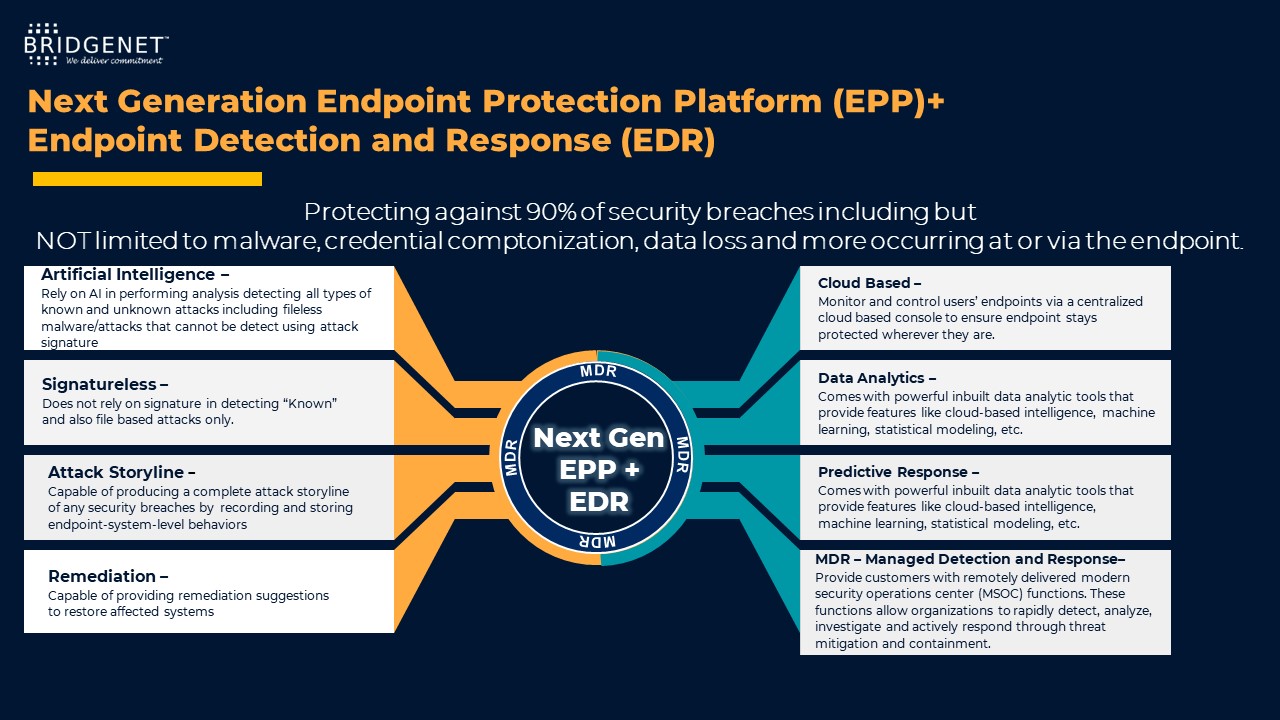 BRIDGENET™
We deliver commitment

Next Generation Endpoint Protection Platform (EPP)+ Endpoint Detection and Response (EDR)

Protecting against 90% of security breaches including but NOT limited to malware, credential comptonization, data loss and more occurring at or via the endpoint.

Artificial Intelligence –
Rely on AI in performing analysis detecting all types of known and unknown attacks including fileless malware/attacks that cannot be detect using attack signature

Signatureless –
Does not rely on signature in detecting "Known" and also file based attacks only.

Attack Storyline –
Capable of producing a complete attack storyline of any security breaches by recording and storing endpoint-system-level behaviors

Remediation –
Capable of providing remediation suggestions to restore affected systems

MDR
MDR
MDR
MDR
Next Gen EPP + EDR

Cloud Based –
Monitor and control users' endpoints via a centralized cloud based console to ensure endpoint stays protected wherever they are.

Data Analytics –
Comes with powerful inbuilt data analytic tools that provide features like cloud-based intelligence, machine learning, statistical modeling, etc.

Predictive Response –
Comes with powerful inbuilt data analytic tools that provide features like cloud-based intelligence, machine learning, statistical modeling, etc.

MDR – Managed Detection and Response–
Provide customers with remotely delivered modern security operations center (MSOC) functions. These functions allow organizations to rapidly detect, analyze, investigate and actively respond through threat mitigation and containment.